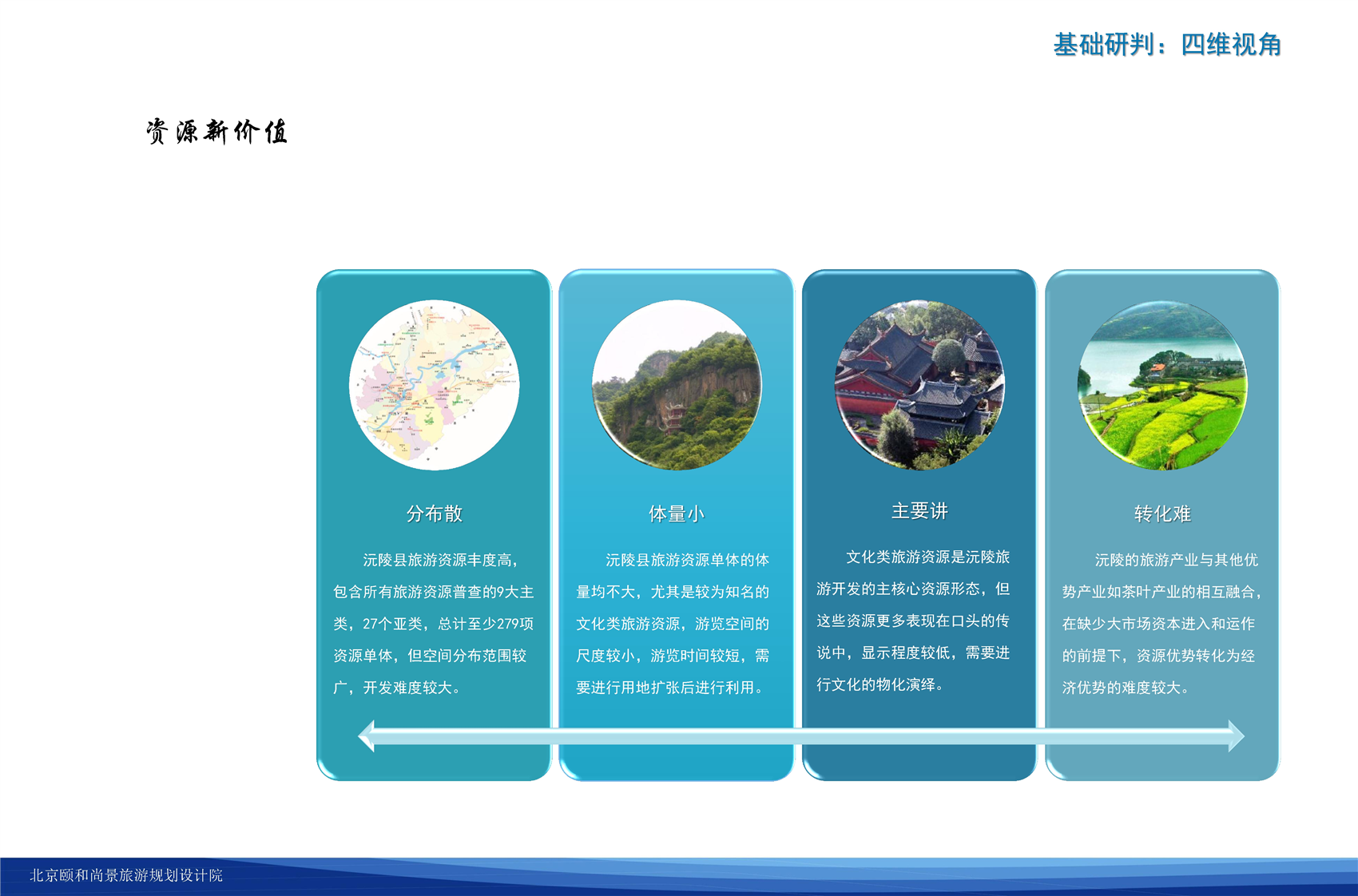 基础研判：四维视角

资源新价值

分布散

沅陵县旅游资源丰度高，包含所有旅游资源普查的9大主类，27个亚类，总计至少279项资源单体，但空间分布范围较广，开发难度较大。

体量小

沅陵县旅游资源单体的体量均不大，尤其是较为知名的文化类旅游资源，游览空间的尺度较小，游览时间较短，需要进行用地扩张后进行利用。

主要讲

文化类旅游资源是沅陵旅游开发的主核心资源形态，但这些资源更多表现在口头的传说中，显示程度较低，需要进行文化的物化演绎。

转化难

沅陵的旅游产业与其他优势产业如茶叶产业的相互融合，在缺少大市场资本进入和运作的前提下，资源优势转化为经济优势的难度较大。

北京颐和尚景旅游规划设计院